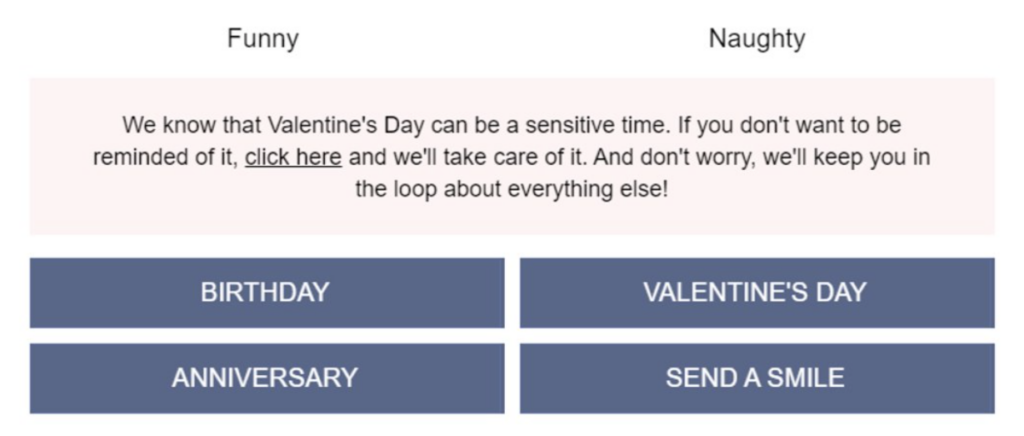 Funny

Naughty

We know that Valentine's Day can be a sensitive time. If you don't want to be reminded of it, click here and we'll take care of it. And don't worry, we'll keep you in the loop about everything else!

BIRTHDAY

VALENTINE'S DAY

ANNIVERSARY

SEND A SMILE